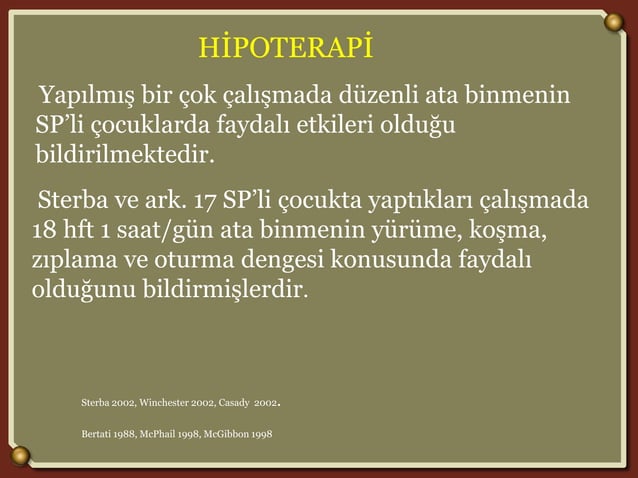 HİPOTERAPİ

Yapılmış bir çok çalışmada düzenli ata binmenin SP'li çocuklarda faydalı etkileri olduğu bildirilmektedir.

Sterba ve ark. 17 SP'li çocukta yaptıkları çalışmada 18 hft 1 saat/gün ata binmenin yürüme, koşma, zıplama ve oturma dengesi konusunda faydalı olduğunu bildirmişlerdir.

Sterba 2002, Winchester 2002, Casady 2002.

Bertati 1988, McPhail 1998, McGibbon 1998